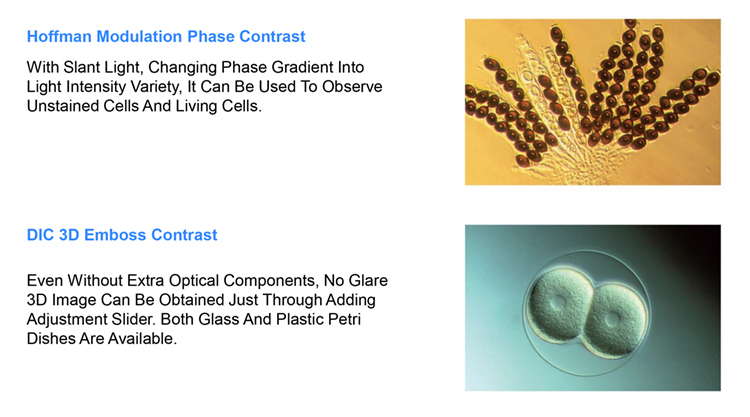 Hoffman Modulation Phase Contrast

With Slant Light, Changing Phase Gradient Into Light Intensity Variety, It Can Be Used To Observe Unstained Cells And Living Cells.

DIC 3D Emboss Contrast

Even Without Extra Optical Components, No Glare 3D Image Can Be Obtained Just Through Adding Adjustment Slider. Both Glass And Plastic Petri Dishes Are Available.